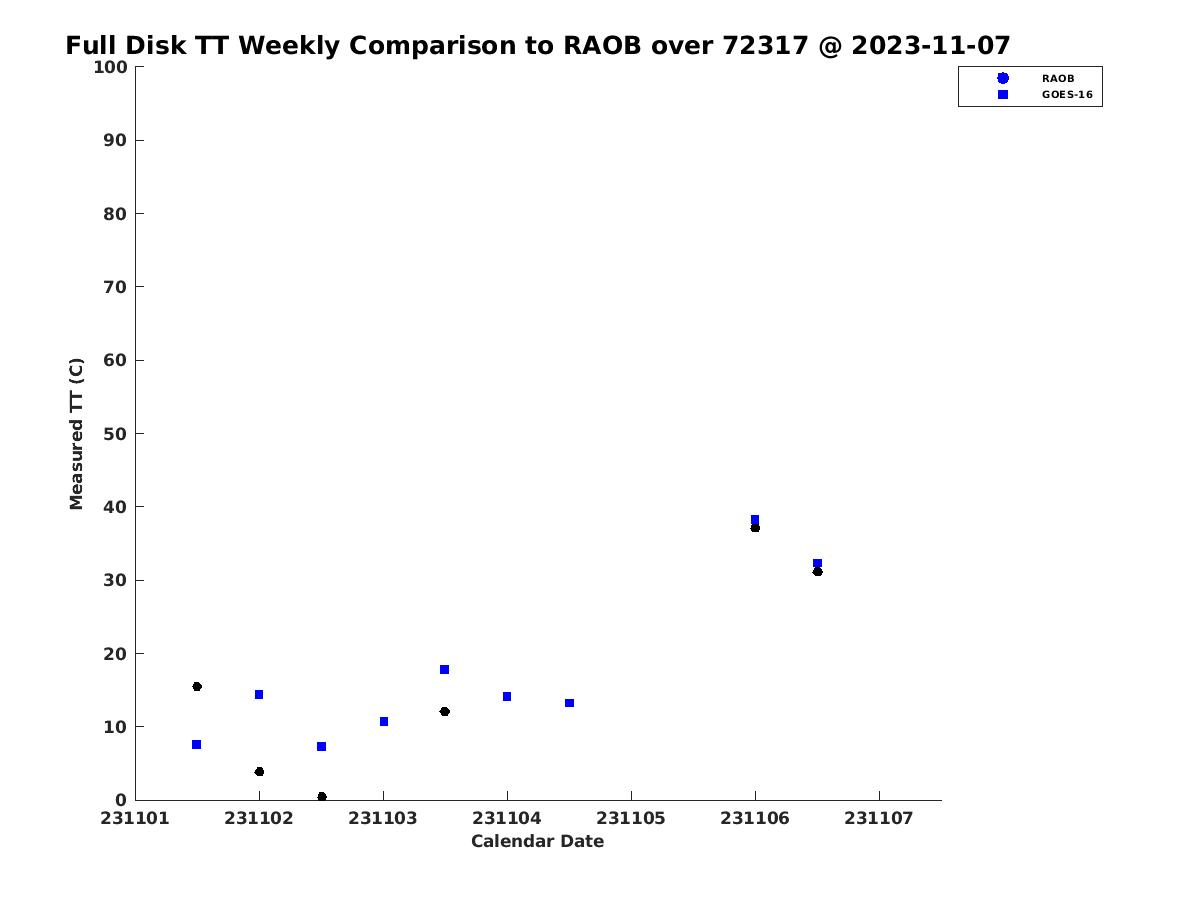 Full Disk TT Weekly Comparison to RAOB over 72317 @ 2023-11-07

RAOB
GOES-16

Measured TT (C)

100
90
80
70
60
50
40
30
20
10
0

231101 231102 231103 231104 231105 231106 231107

Calendar Date